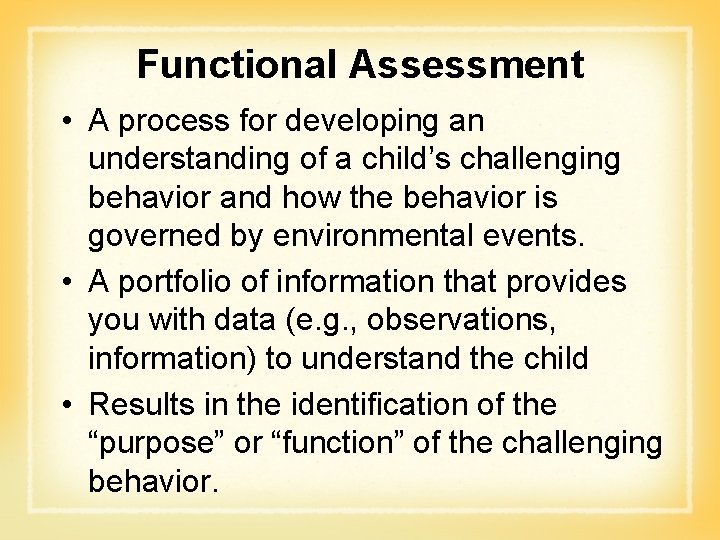 Functional Assessment

• A process for developing an understanding of a child’s challenging behavior and how the behavior is governed by environmental events.
• A portfolio of information that provides you with data (e.g., observations, information) to understand the child
• Results in the identification of the “purpose” or “function” of the challenging behavior.